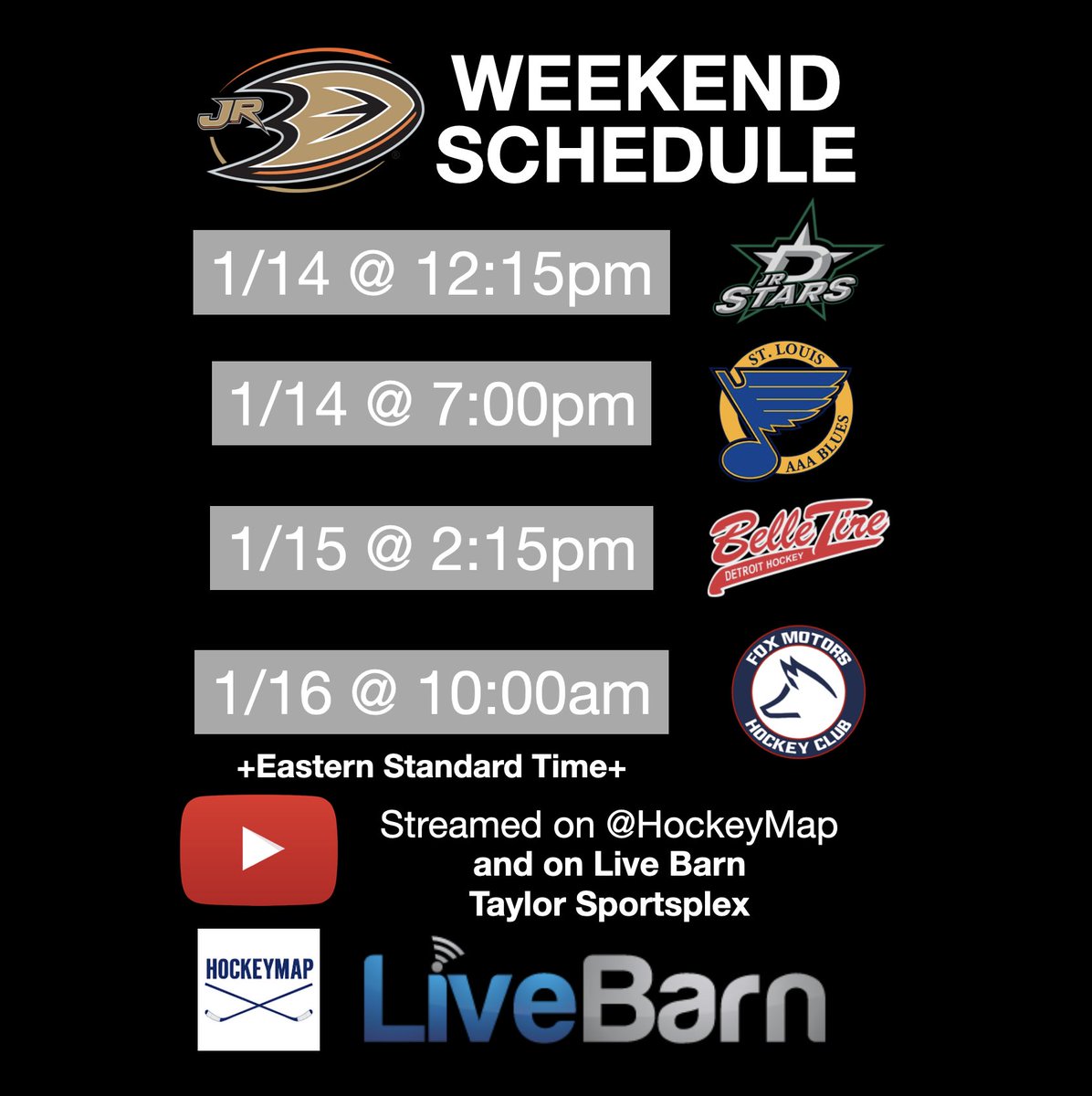 JR

WEEKEND SCHEDULE

1/14 @ 12:15pm

JR STARS

1/14 @ 7:00pm

ST. LOUIS AAA BLUES

1/15 @ 2:15pm

Belle Tire DETROIT HOCKEY

1/16 @ 10:00am

FOX MOTORS HOCKEY CLUB

+Eastern Standard Time+

Streamed on @HockeyMap
and on Live Barn
Taylor Sportsplex

HOCKEYMAP

LiveBarn